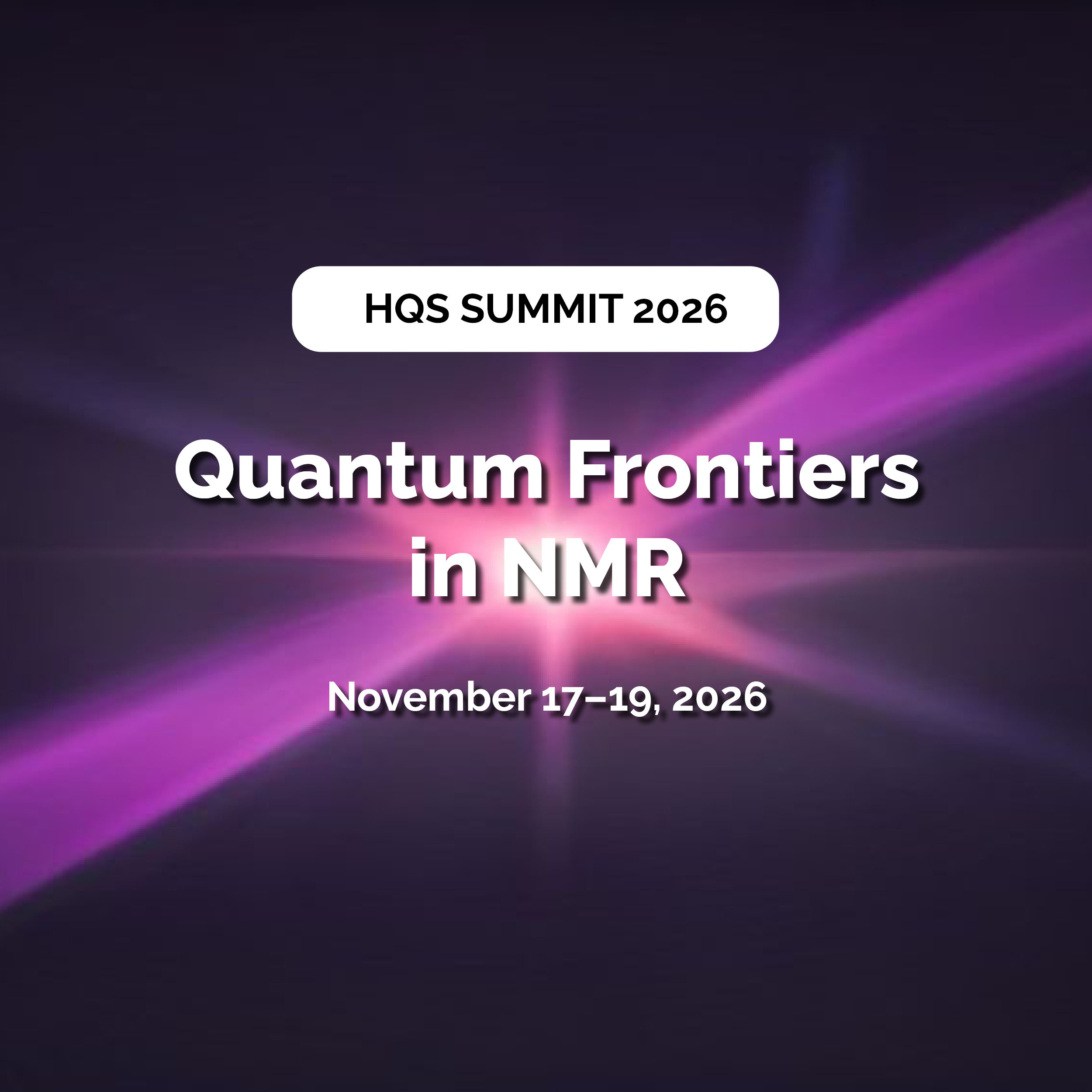 HQS SUMMIT 2026

Quantum Frontiers in NMR

November 17–19, 2026